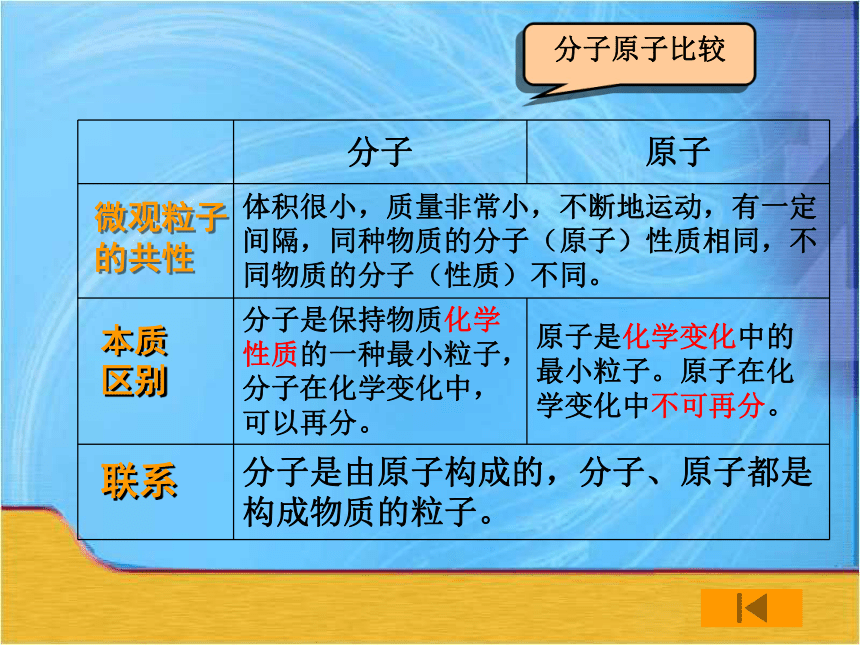 分子原子比较

|  | 分子 | 原子 |
|---|---|---|
| 微观粒子的共性 | 体积很小，质量非常小，不断地运动，有一定间隔，同种物质的分子（原子）性质相同，不同物质的分子（性质）不同。 | |
| 本质区别 | 分子是保持物质化学性质的一种最小粒子，分子在化学变化中，可以再分。 | 原子是化学变化中的最小粒子。原子在化学变化中不可再分。 |
| 联系 | 分子是由原子构成的，分子、原子都是构成物质的粒子。 | |